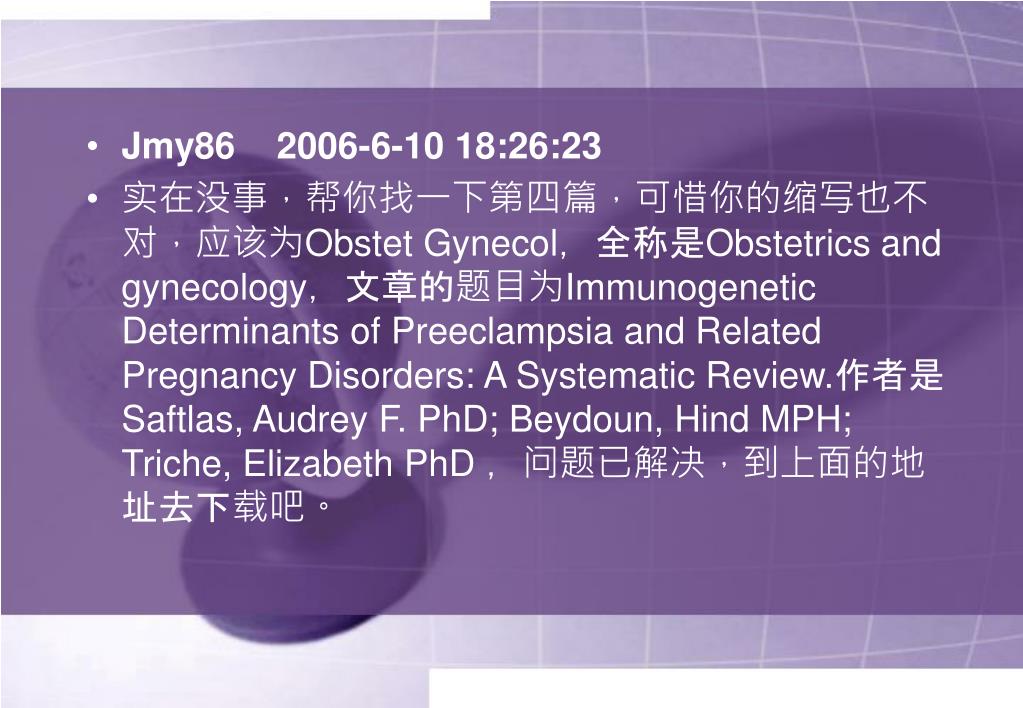 • Jmy86 2006-6-10 18:26:23
• 实在没事，帮你找一下第四篇，可惜你的缩写也不对，应该为Obstet Gynecol，全称是Obstetrics and gynecology，文章的题目为Immunogenetic Determinants of Preeclampsia and Related Pregnancy Disorders: A Systematic Review.作者是Saftlas, Audrey F. PhD; Beydoun, Hind MPH; Triche, Elizabeth PhD， 问题已解决，到上面的地址去下载吧。